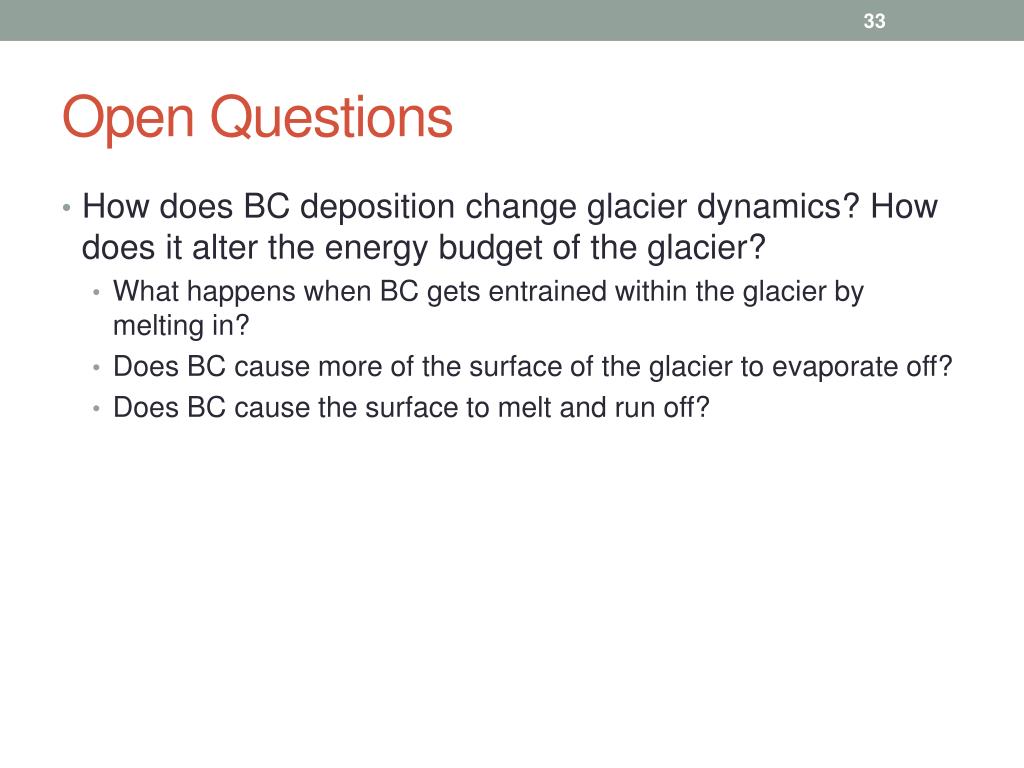 33

Open Questions

• How does BC deposition change glacier dynamics? How does it alter the energy budget of the glacier?
  • What happens when BC gets entrained within the glacier by melting in?
  • Does BC cause more of the surface of the glacier to evaporate off?
  • Does BC cause the surface to melt and run off?